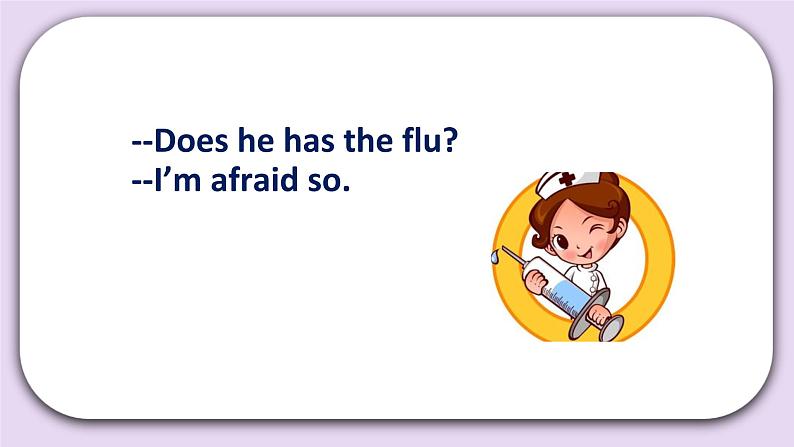 --Does he has the flu?
--I’m afraid so.